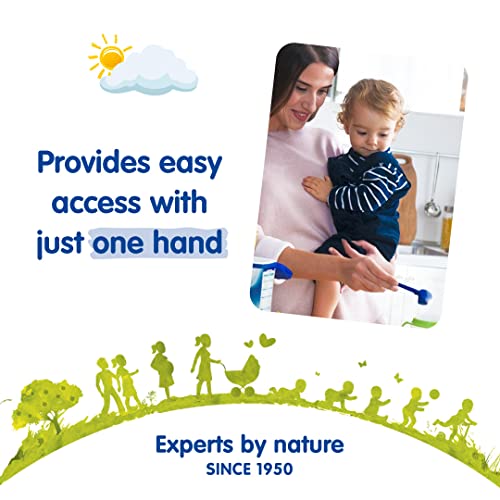 Provides easy access with just one hand

Experts by nature
SINCE 1950